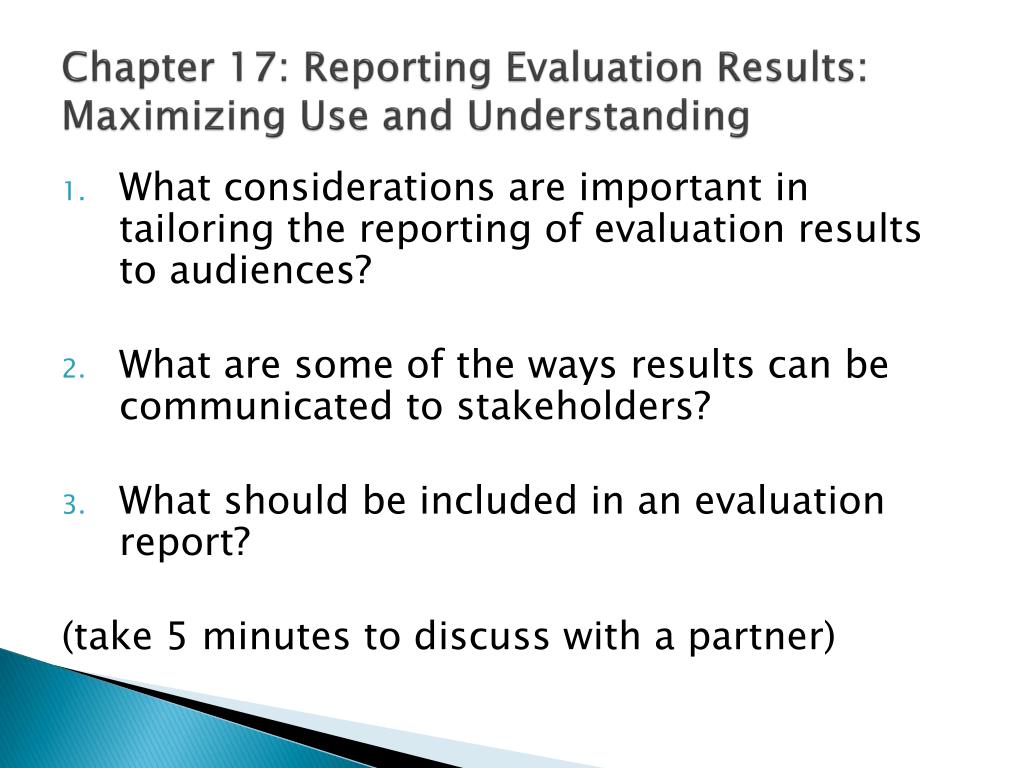 Chapter 17: Reporting Evaluation Results: Maximizing Use and Understanding

1. What considerations are important in tailoring the reporting of evaluation results to audiences?

2. What are some of the ways results can be communicated to stakeholders?

3. What should be included in an evaluation report?

(take 5 minutes to discuss with a partner)